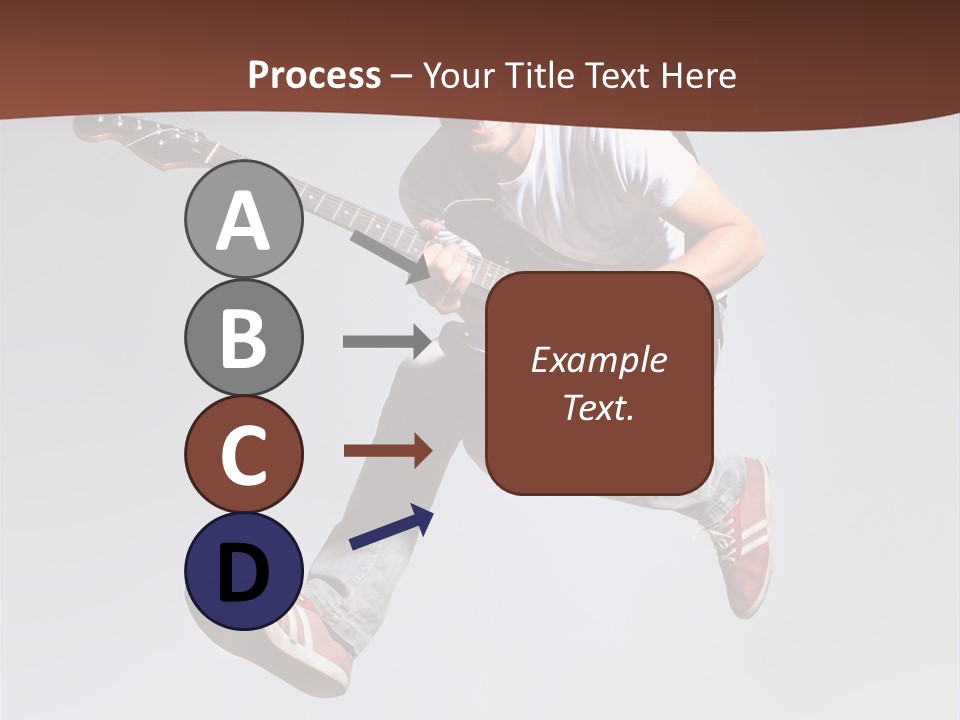 Process – Your Title Text Here

A

B

C

D

Example Text.